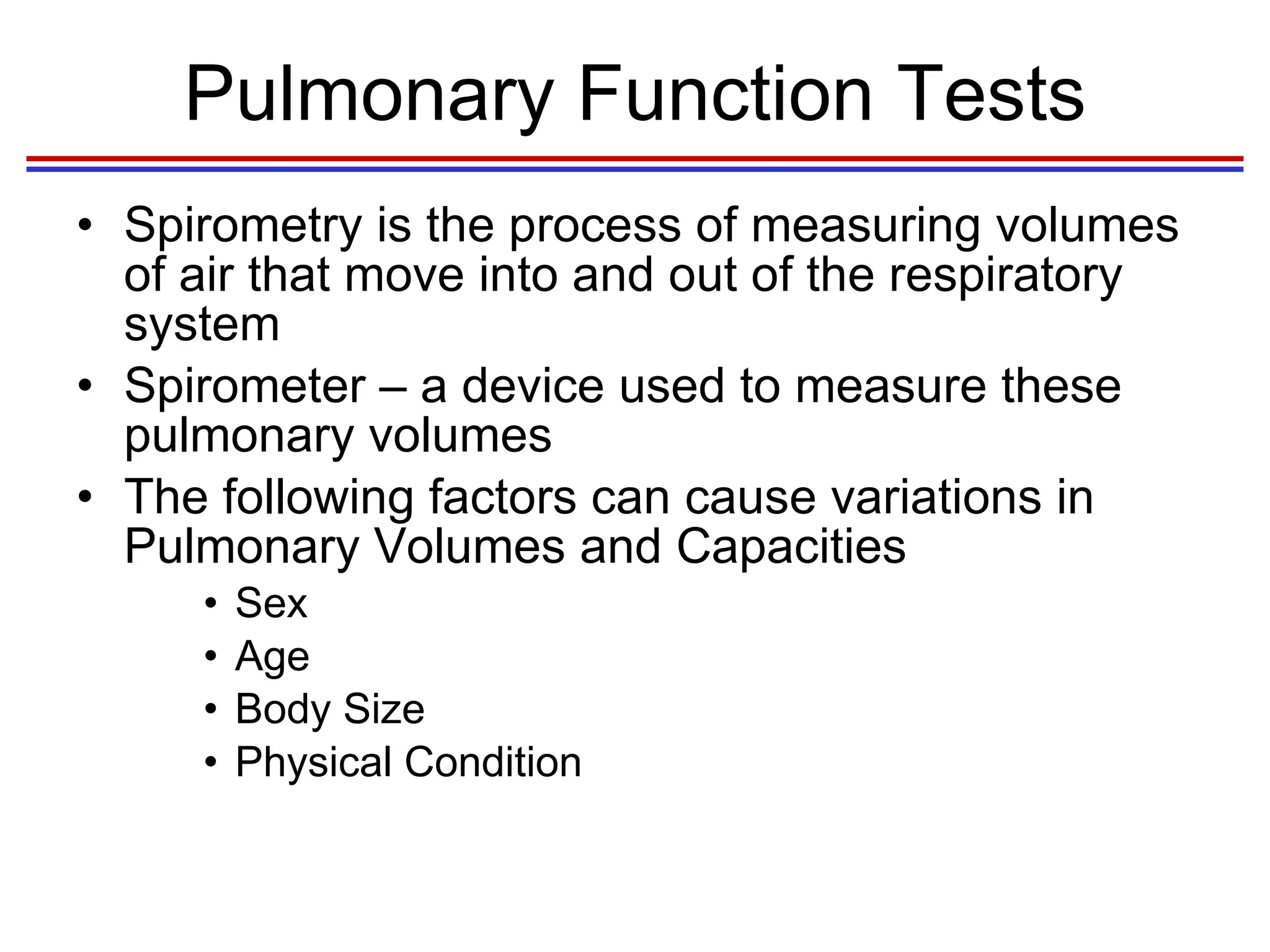 Pulmonary Function Tests

• Spirometry is the process of measuring volumes of air that move into and out of the respiratory system

• Spirometer – a device used to measure these pulmonary volumes

• The following factors can cause variations in Pulmonary Volumes and Capacities
  • Sex
  • Age
  • Body Size
  • Physical Condition